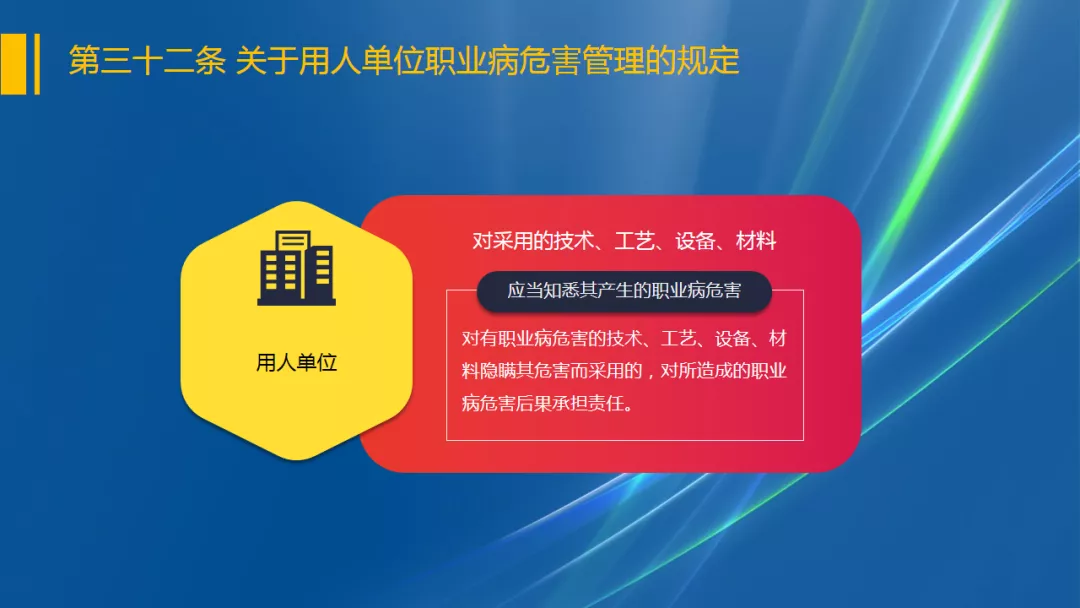 第三十二条 关于用人单位职业病危害管理的规定

用人单位

对采用的技术、工艺、设备、材料

应当知悉其产生的职业病危害

对有职业病危害的技术、工艺、设备、材料隐瞒其危害而采用的，对所造成的职业病危害后果承担责任。